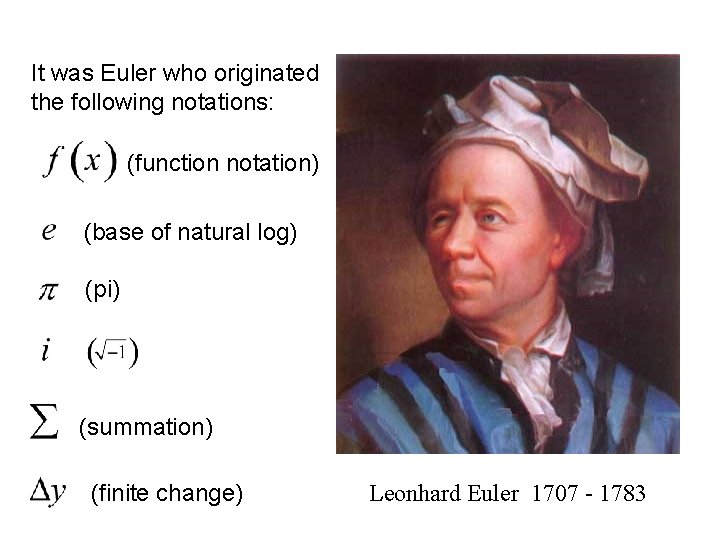 It was Euler who originated the following notations:

$f(x)$ (function notation)

$e$ (base of natural log)

$\pi$ (pi)

$i$ $(\sqrt{-1})$

$\sum$ (summation)

$\Delta y$ (finite change)

Leonhard Euler 1707 - 1783